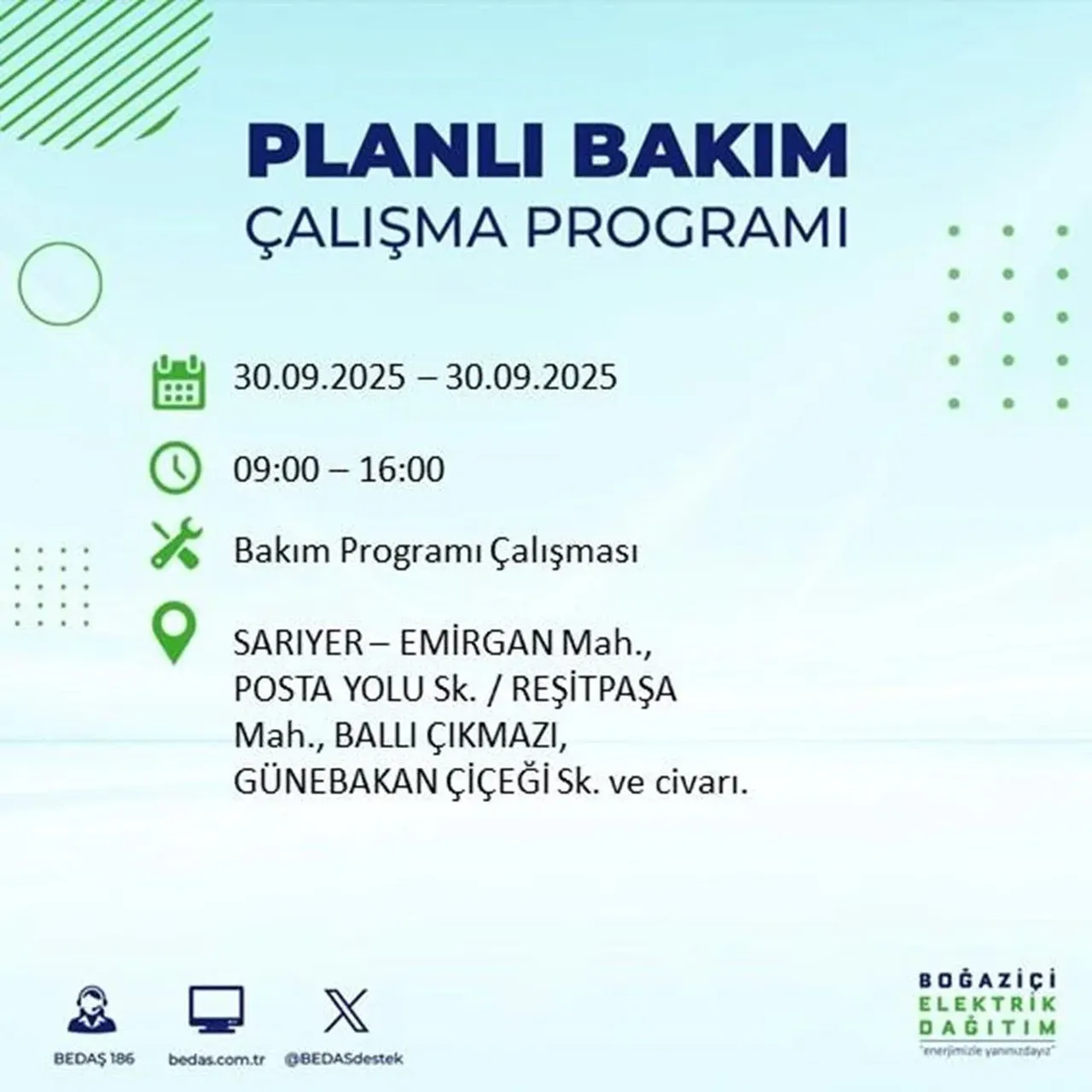 PLANLI BAKIM
ÇALIŞMA PROGRAMI

30.09.2025 – 30.09.2025

09:00 – 16:00

Bakım Programı Çalışması

SARIYER – EMİRGAN Mah., POSTA YOLU Sk. / REŞİTPAŞA Mah., BALLI ÇIKMAZI, GÜNEBAKAN ÇİÇEĞİ Sk. ve civarı.

BEDAŞ 186
bedas.com.tr
@BEDASdestek

BOĞAZİÇİ
ELEKTRİK
DAĞITIM
"enerjimizle yanınızdayız"